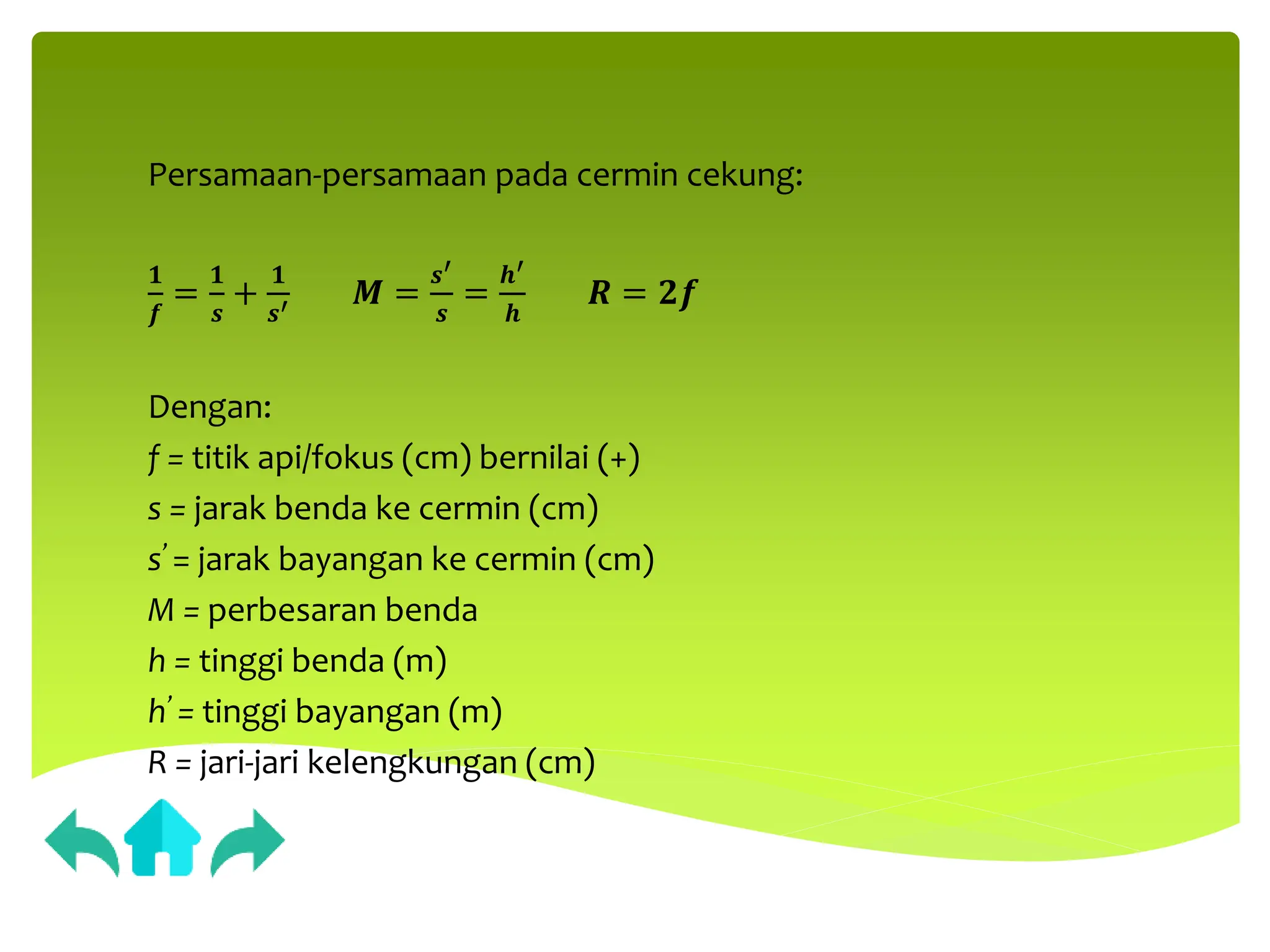 Persamaan-persamaan pada cermin cekung:

$\frac{1}{f} = \frac{1}{s} + \frac{1}{s'}$ $M = \frac{s'}{s} = \frac{h'}{h}$ $R = 2f$

Dengan:
$f$ = titik api/fokus (cm) bernilai (+)
$s$ = jarak benda ke cermin (cm)
$s'$ = jarak bayangan ke cermin (cm)
$M$ = perbesaran benda
$h$ = tinggi benda (m)
$h'$ = tinggi bayangan (m)
$R$ = jari-jari kelengkungan (cm)